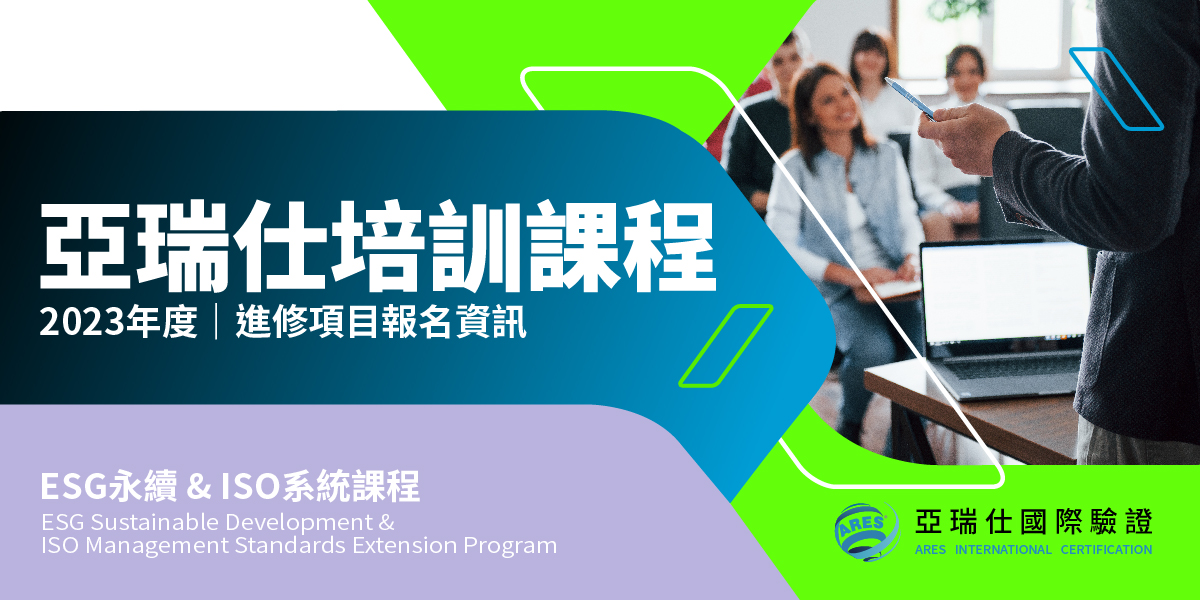 亞瑞仕培訓課程

2023年度｜進修項目報名資訊

ESG永續 & ISO系統課程

ESG Sustainable Development & ISO Management Standards Extension Program

ARES

亞瑞仕國際驗證

ARES INTERNATIONAL CERTIFICATION